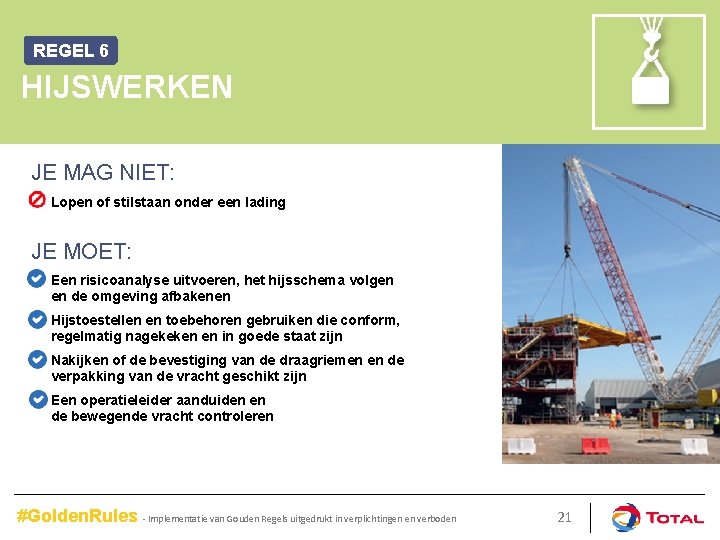 REGEL 6
HIJSWERKEN

JE MAG NIET:
Lopen of stilstaan onder een lading

JE MOET:
Een risicoanalyse uitvoeren, het hijsschema volgen en de omgeving afbakenen
Hijstoestellen en toebehoren gebruiken die conform, regelmatig nagekeken en in goede staat zijn
Nakijken of de bevestiging van de draagriemen en de verpakking van de vracht geschikt zijn
Een operatieleider aanduiden en de bewegende vracht controleren

#GoldenRules - Implementatie van Gouden Regels uitgedrukt in verplichtingen en verboden
21
TOTAL